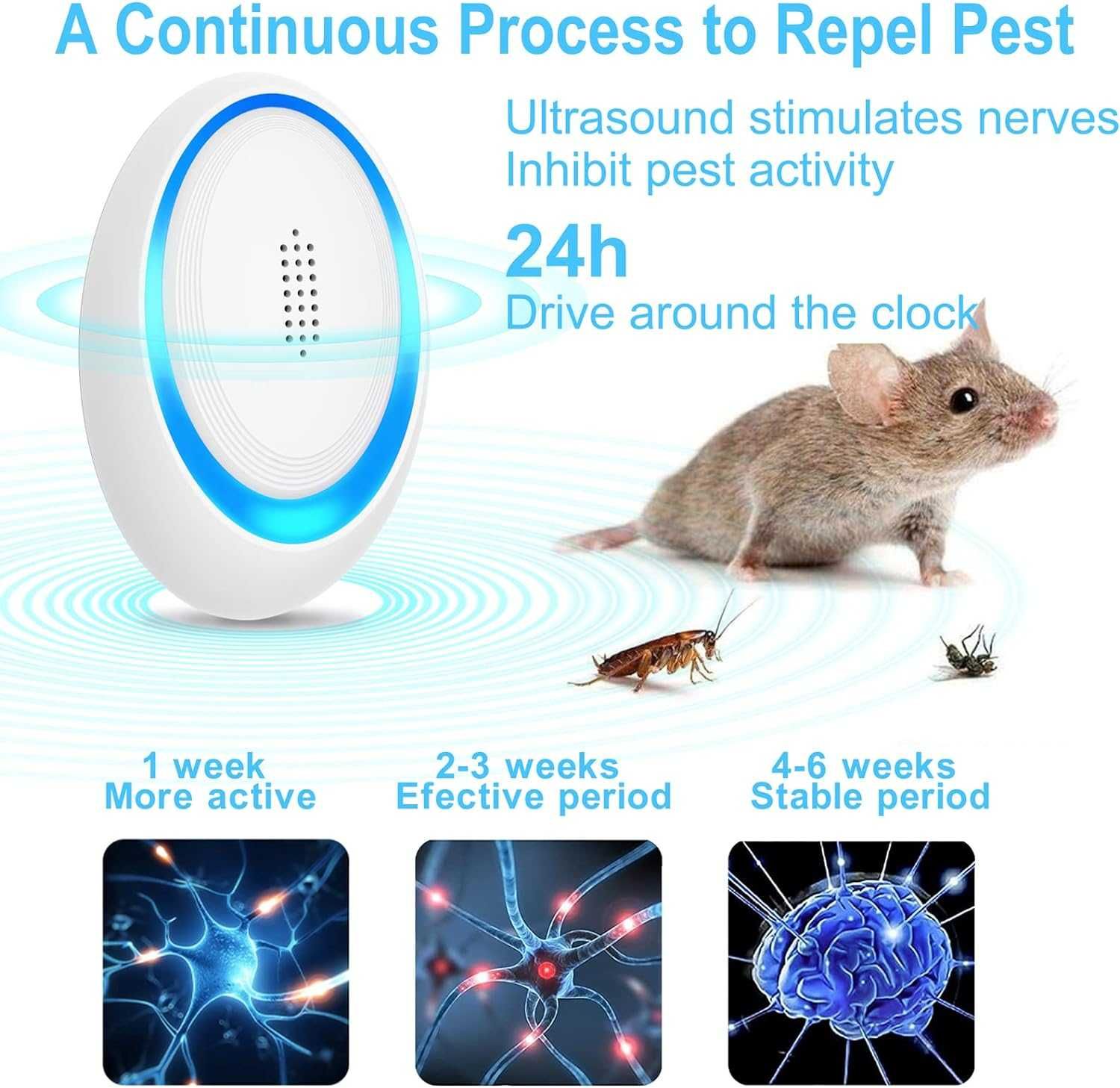 A Continuous Process to Repel Pest

Ultrasound stimulates nerves
Inhibit pest activity

24h
Drive around the clock

1 week
More active

2-3 weeks
Efective period

4-6 weeks
Stable period